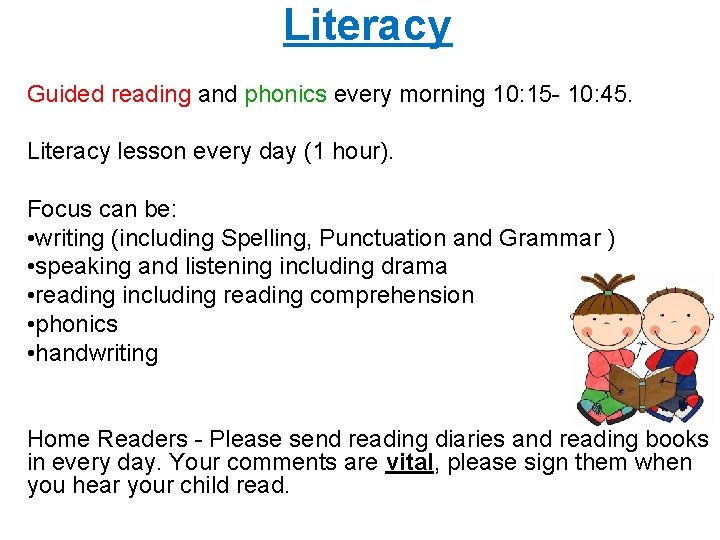 Literacy

Guided reading and phonics every morning 10:15- 10:45.

Literacy lesson every day (1 hour).

Focus can be:
•writing (including Spelling, Punctuation and Grammar )
•speaking and listening including drama
•reading including reading comprehension
•phonics
•handwriting

Home Readers - Please send reading diaries and reading books in every day. Your comments are vital, please sign them when you hear your child read.